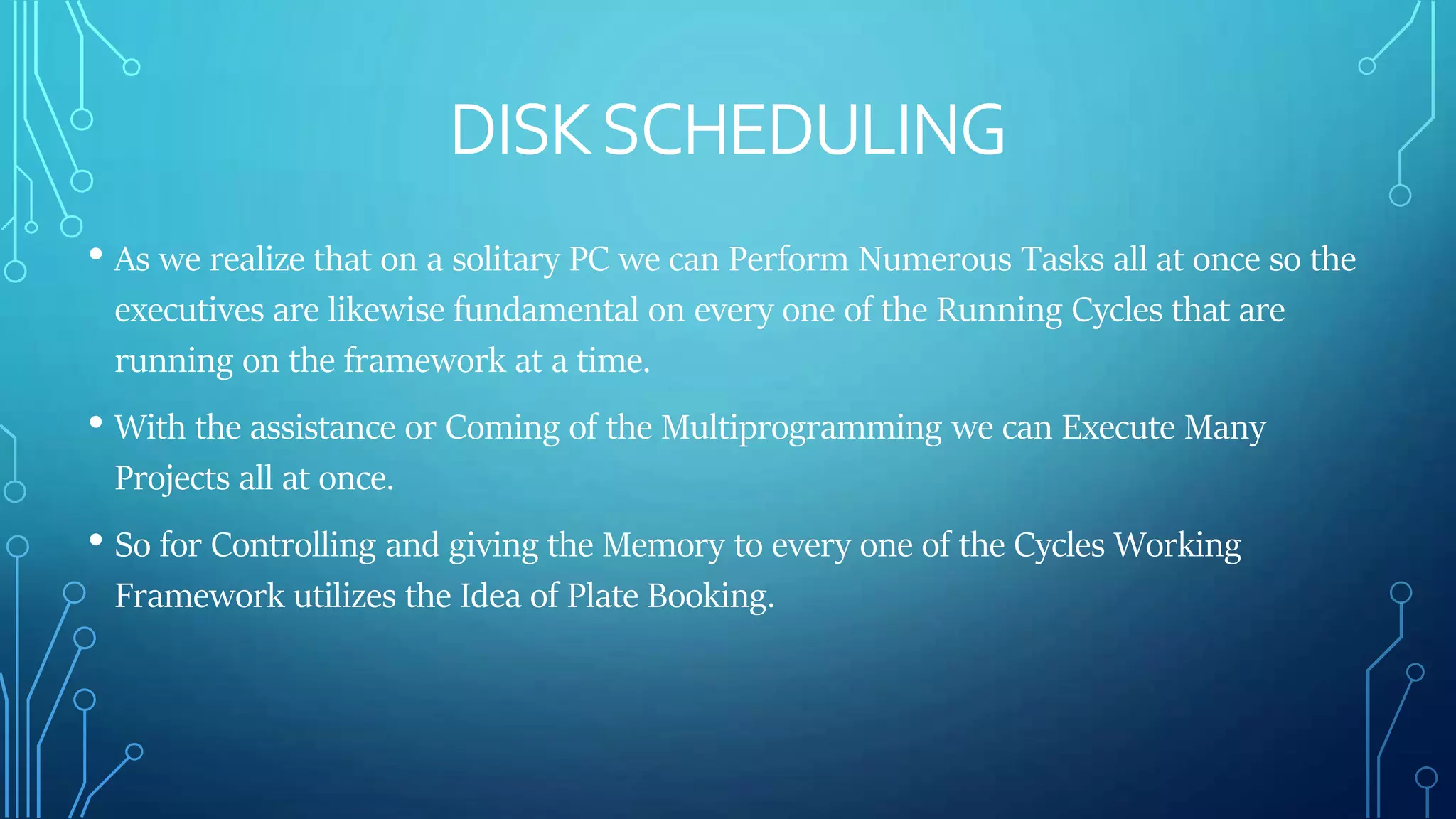 DISK SCHEDULING

• As we realize that on a solitary PC we can Perform Numerous Tasks all at once so the executives are likewise fundamental on every one of the Running Cycles that are running on the framework at a time.

• With the assistance or Coming of the Multiprogramming we can Execute Many Projects all at once.

• So for Controlling and giving the Memory to every one of the Cycles Working Framework utilizes the Idea of Plate Booking.